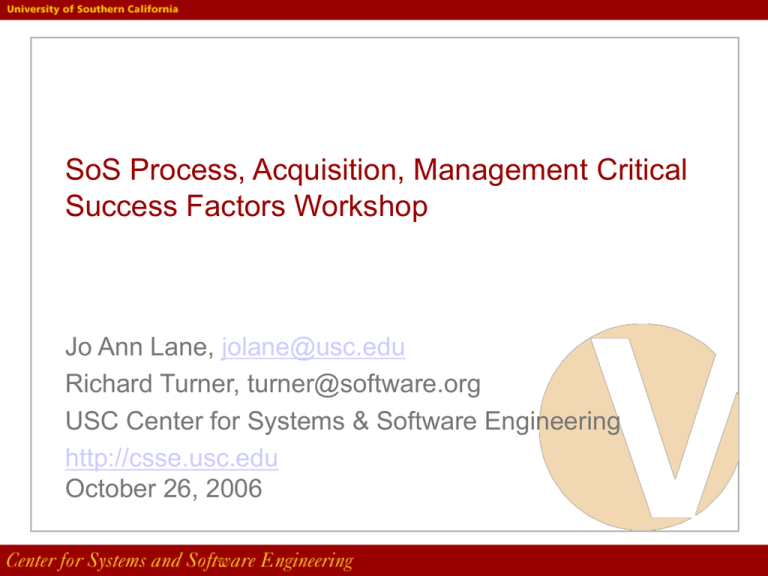 University of Southern California

SoS Process, Acquisition, Management Critical Success Factors Workshop

Jo Ann Lane, jolane@usc.edu
Richard Turner, turner@software.org
USC Center for Systems & Software Engineering
http://csse.usc.edu
October 26, 2006

Center for Systems and Software Engineering